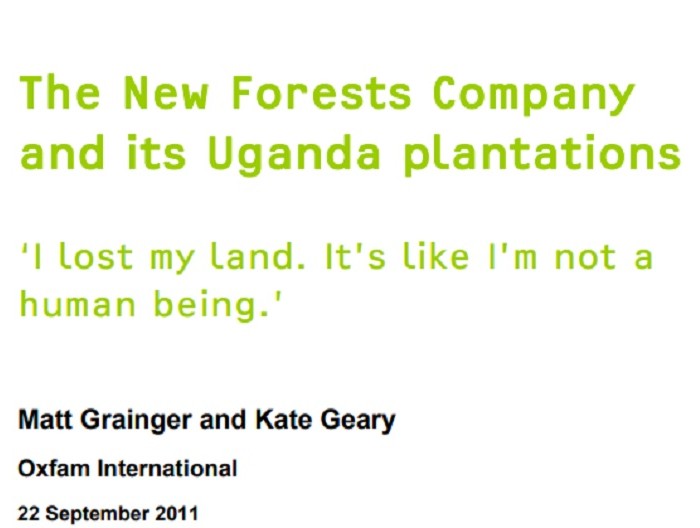 The New Forests Company and its Uganda plantations

'I lost my land. It's like I'm not a human being.'

Matt Grainger and Kate Geary

Oxfam International

22 September 2011